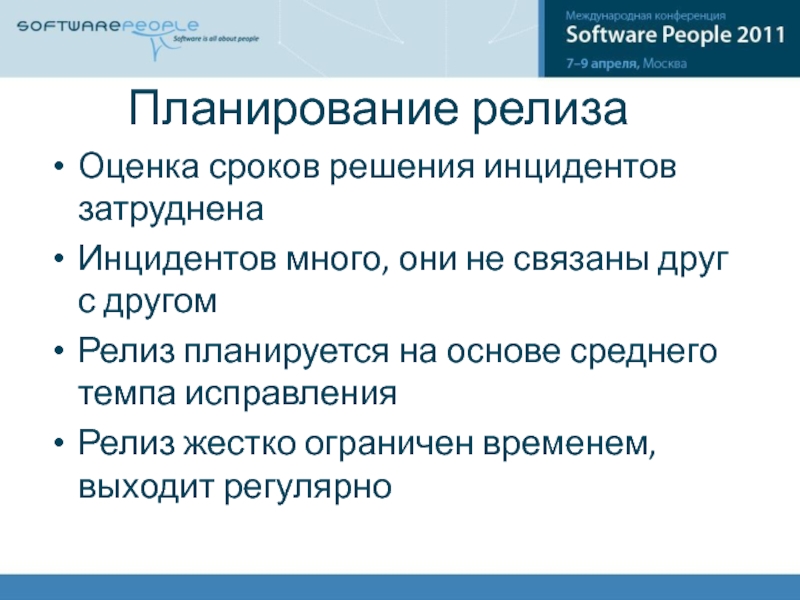 SOFTWAREPEOPLE
Software is all about people

Международная конференция
Software People 2011
7–9 апреля, Москва

Планирование релиза

• Оценка сроков решения инцидентов затруднена
• Инцидентов много, они не связаны друг с другом
• Релиз планируется на основе среднего темпа исправления
• Релиз жестко ограничен временем, выходит регулярно